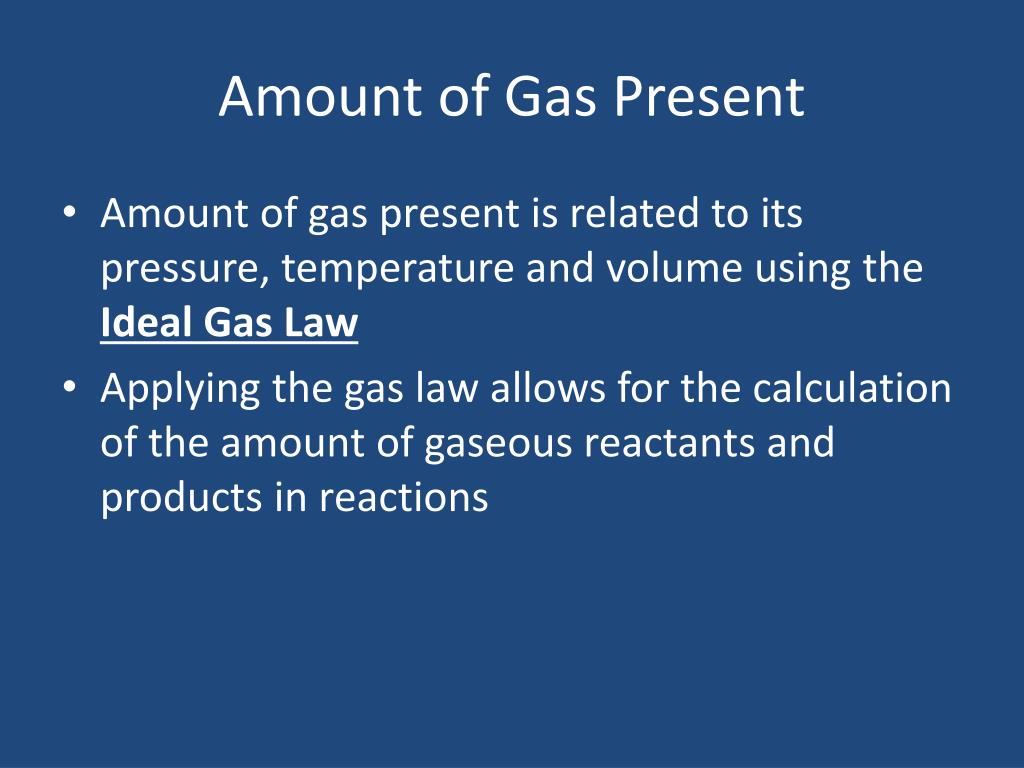 Amount of Gas Present

• Amount of gas present is related to its pressure, temperature and volume using the Ideal Gas Law

• Applying the gas law allows for the calculation of the amount of gaseous reactants and products in reactions